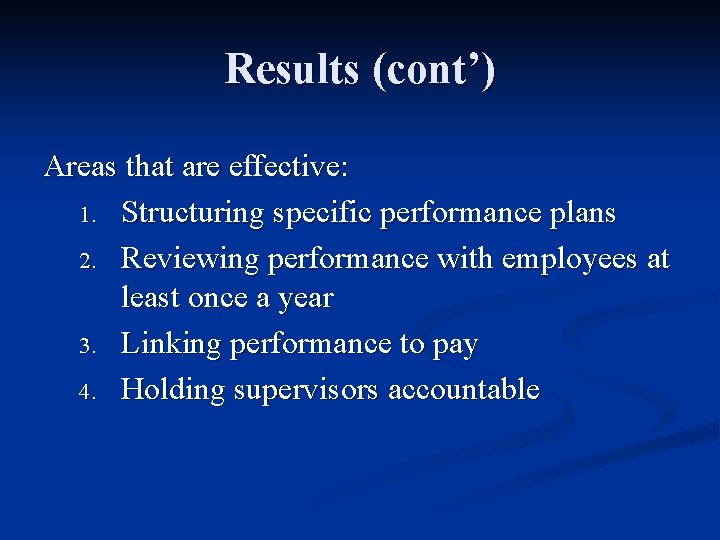 Results (cont’)

Areas that are effective:

1. Structuring specific performance plans
2. Reviewing performance with employees at least once a year
3. Linking performance to pay
4. Holding supervisors accountable